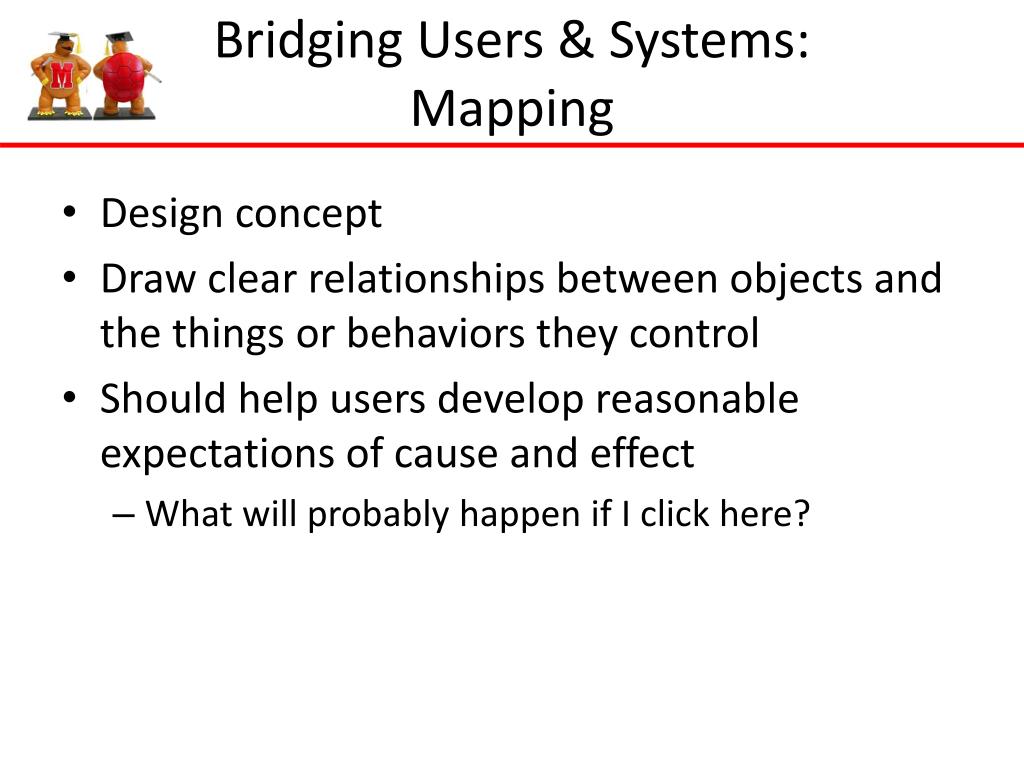 M

Bridging Users & Systems: Mapping

• Design concept
• Draw clear relationships between objects and the things or behaviors they control
• Should help users develop reasonable expectations of cause and effect
– What will probably happen if I click here?